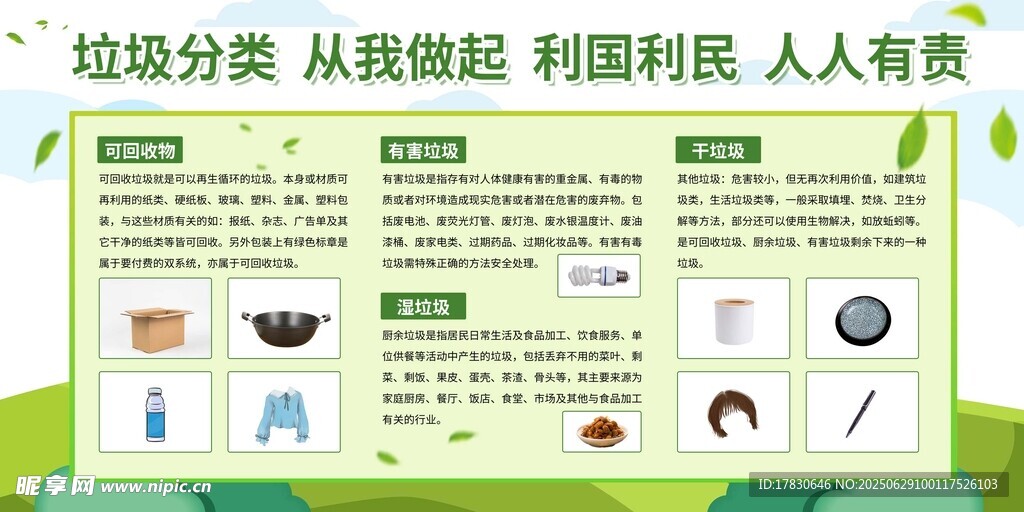 垃圾分类 从我做起 利国利民 人人有责

可回收物

可回收垃圾就是可以再生循环的垃圾。本身或材质可再利用的纸类、硬纸板、玻璃、塑料、金属、塑料包装，与这些材质有关的如：报纸、杂志、广告单及其它干净的纸类等皆可回收。另外包装上有绿色标章是属于要付费的双系统，亦属于可回收垃圾。

有害垃圾

有害垃圾是指存有对人体健康有害的重金属、有毒的物质或者对环境造成现实危害或者潜在危害的废弃物。包括废电池、废荧光灯管、废灯泡、废水银温度计、废油漆桶、废家电类、过期药品、过期化妆品等。有害有毒垃圾需特殊正确的方法安全处理。

湿垃圾

厨余垃圾是指居民日常生活及食品加工、饮食服务、单位供餐等活动中产生的垃圾，包括丢弃不用的菜叶、剩菜、剩饭、果皮、蛋壳、茶渣、骨头等，其主要来源为家庭厨房、餐厅、饭店、食堂、市场及其他与食品加工有关的行业。

干垃圾

其他垃圾：危害较小，但无再次利用价值，如建筑垃圾类，生活垃圾类等，一般采取填埋、焚烧、卫生分解等方法，部分还可以使用生物解决，如放蚯蚓等。是可回收垃圾、厨余垃圾、有害垃圾剩余下来的一种垃圾。

昵享网 www.nipic.cn

ID:17830646 NO:20250629100117526103